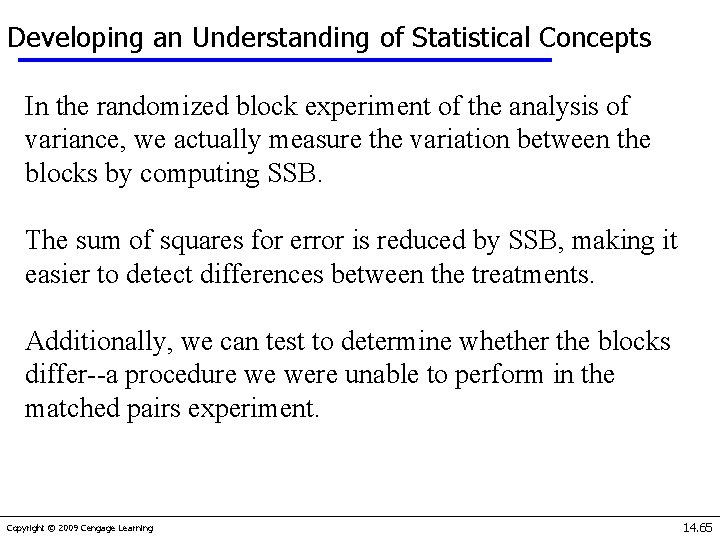 Developing an Understanding of Statistical Concepts

In the randomized block experiment of the analysis of variance, we actually measure the variation between the blocks by computing SSB.

The sum of squares for error is reduced by SSB, making it easier to detect differences between the treatments.

Additionally, we can test to determine whether the blocks differ--a procedure we were unable to perform in the matched pairs experiment.

Copyright © 2009 Cengage Learning

14.65